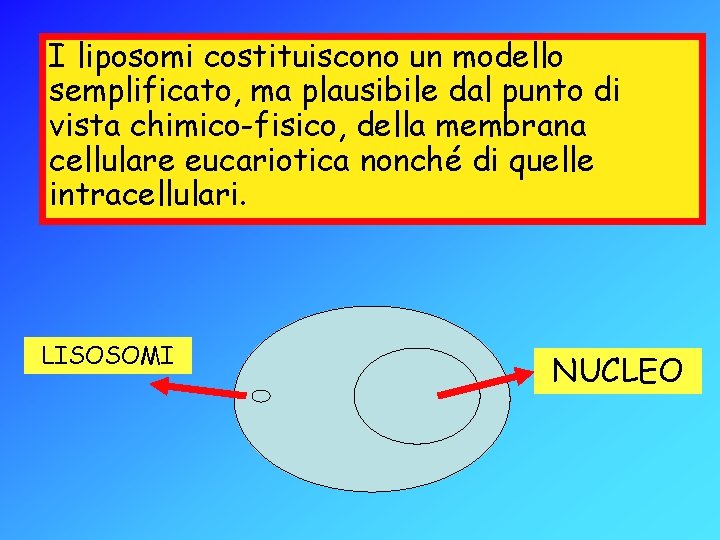 I liposomi costituiscono un modello semplificato, ma plausibile dal punto di vista chimico-fisico, della membrana cellulare eucariotica nonché di quelle intracellulari.

LISOSOMI

NUCLEO